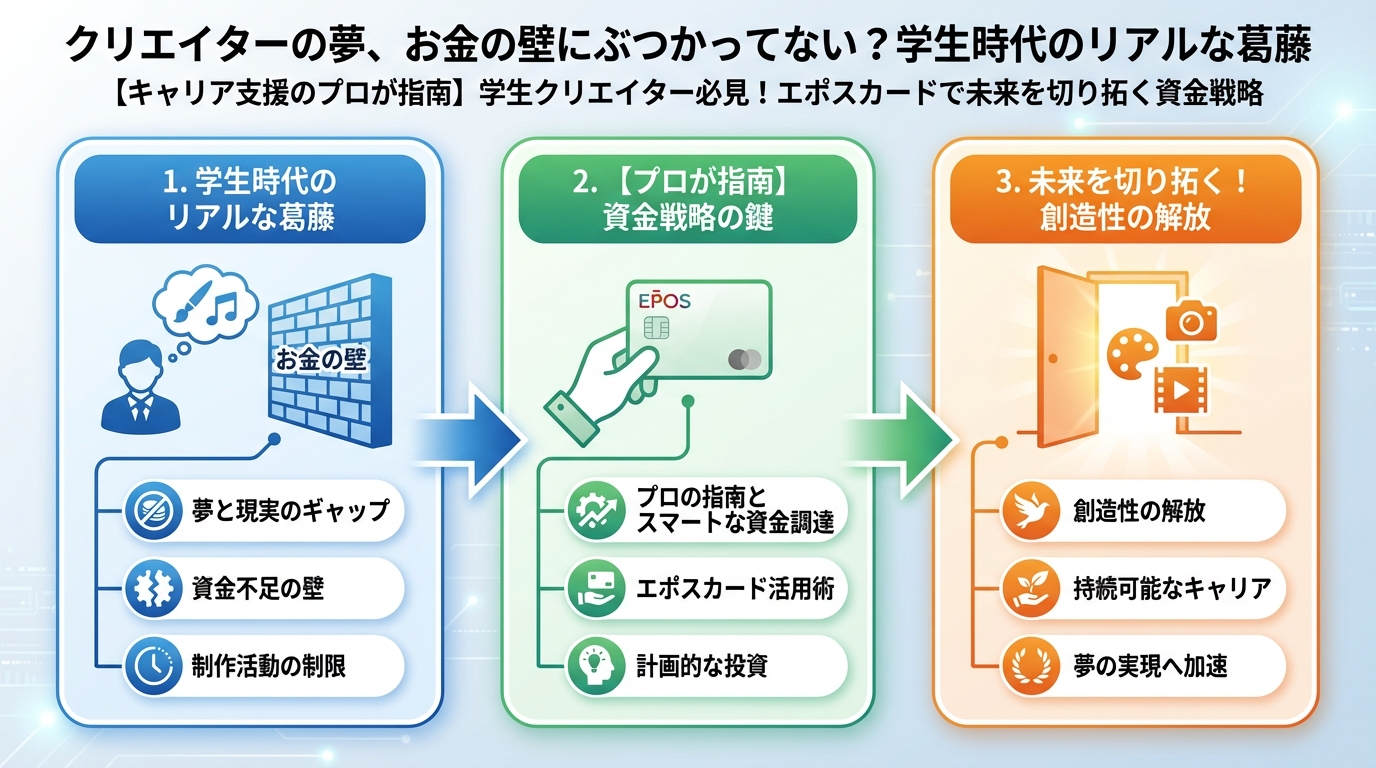 クリエイターの夢、お金の壁にぶつかってない？学生時代のリアルな葛藤

【キャリア支援のプロが指南】学生クリエイター必見！エポスカードで未来を切り拓く資金戦略

1. 学生時代のリアルな葛藤

お金の壁

夢と現実のギャップ

資金不足の壁

制作活動の制限

2. 【プロが指南】資金戦略の鍵

EPOS

プロの指南とスマートな資金調達

エポスカード活用術

計画的な投資

3. 未来を切り拓く！創造性の解放

創造性の解放

持続可能なキャリア

夢の実現へ加速